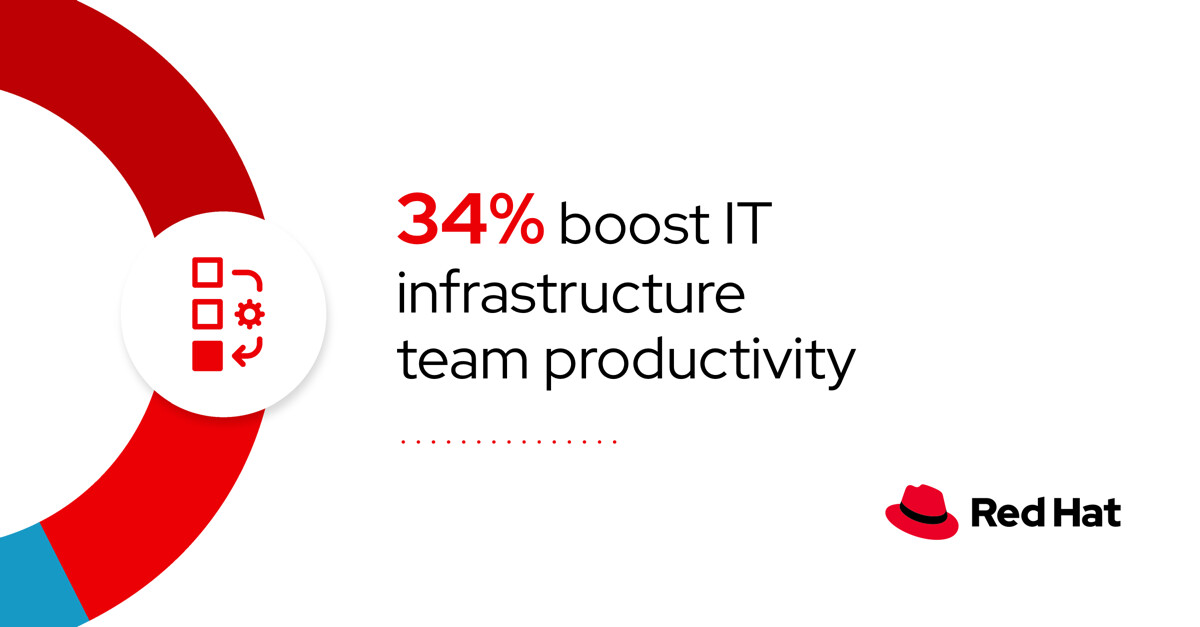 34% boost IT infrastructure team productivity

Red Hat